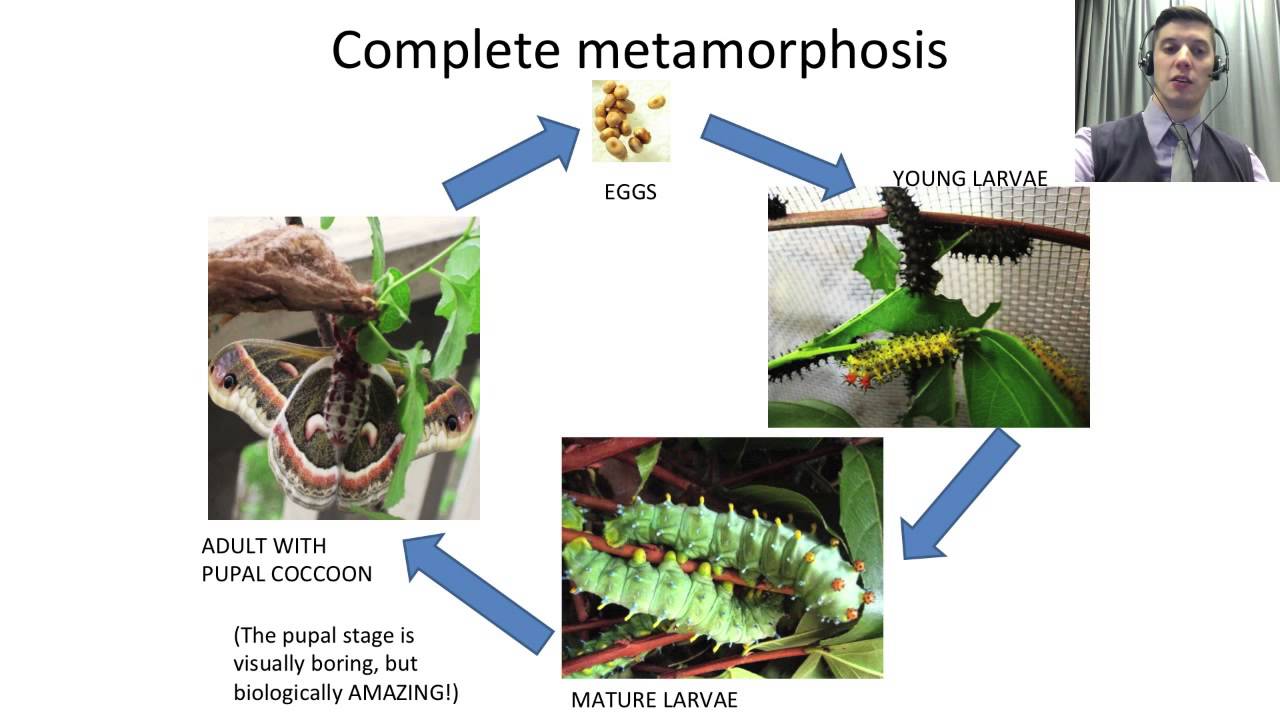 Complete metamorphosis

EGGS

YOUNG LARVAE

MATURE LARVAE

ADULT WITH PUPAL COCCOON

(The pupal stage is visually boring, but biologically AMAZING!)